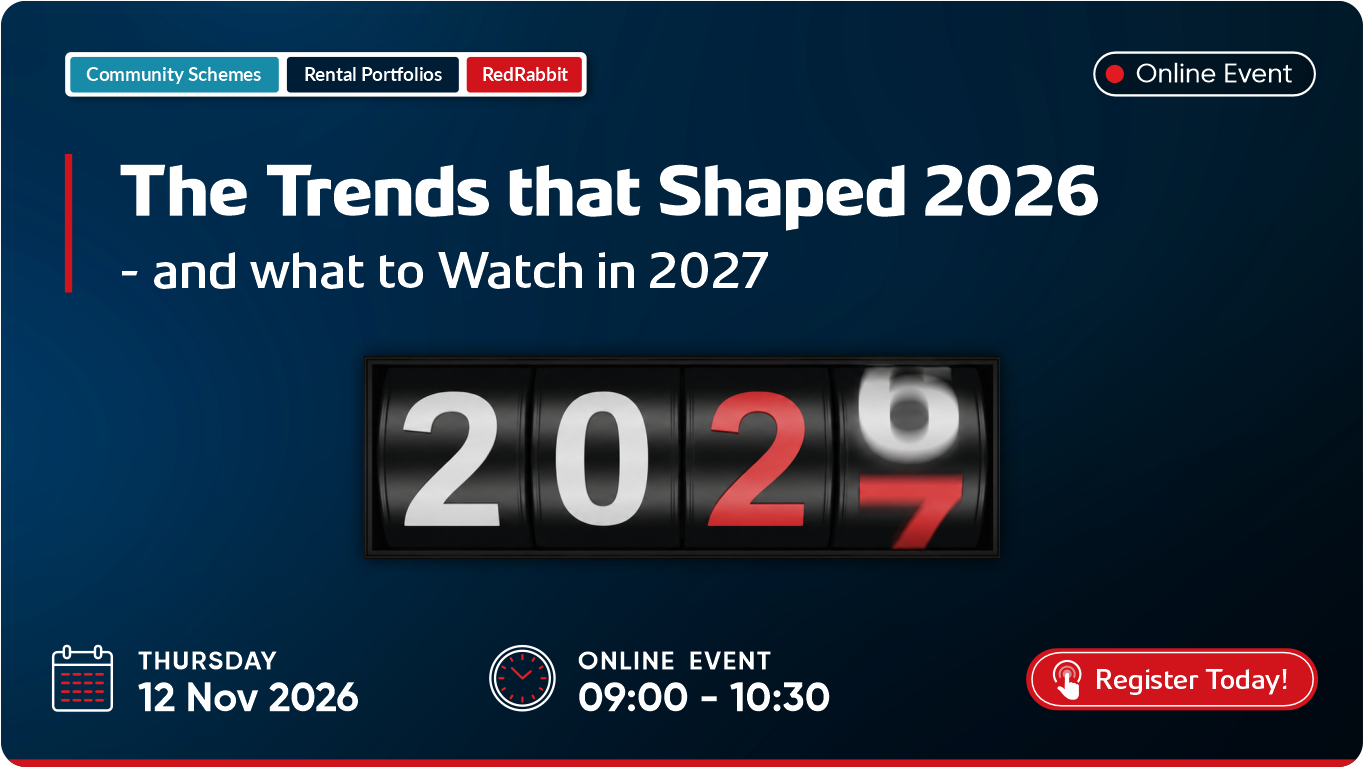 Community Schemes Rental Portfolios RedRabbit

Online Event

The Trends that Shaped 2026

- and what to Watch in 2027

2026
7

THURSDAY
12 Nov 2026

ONLINE EVENT
09:00 - 10:30

Register Today!